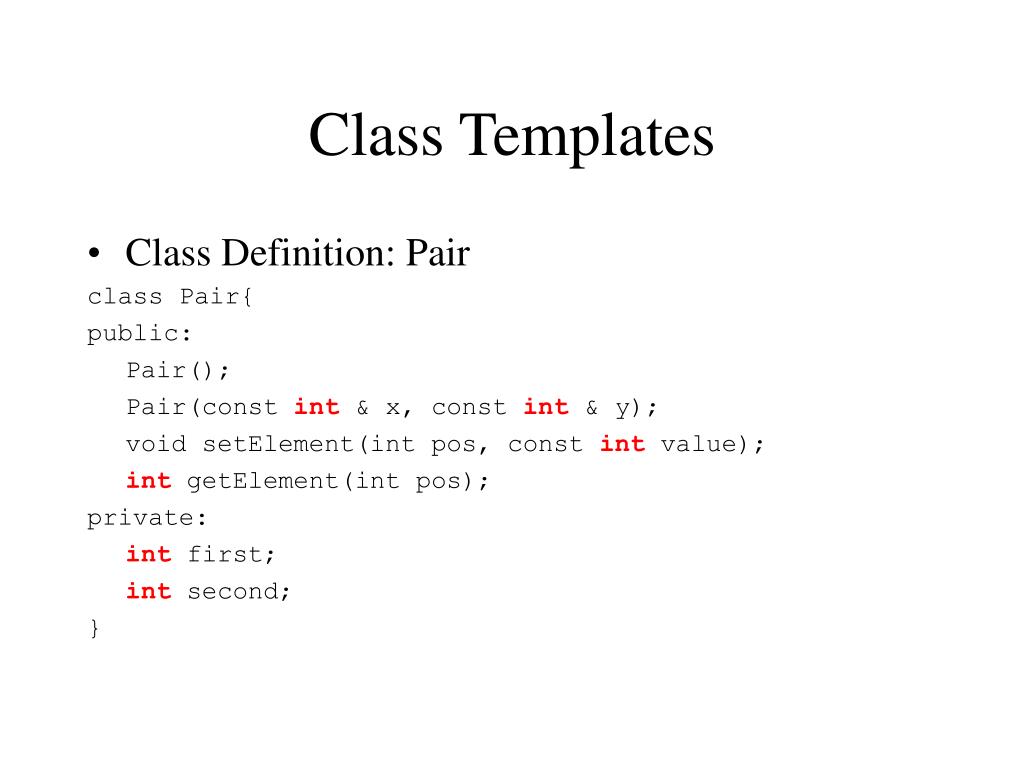 Class Templates

• Class Definition: Pair

class Pair{
public:
  Pair();
  Pair(const int & x, const int & y);
  void setElement(int pos, const int value);
  int getElement(int pos);
private:
  int first;
  int second;
}